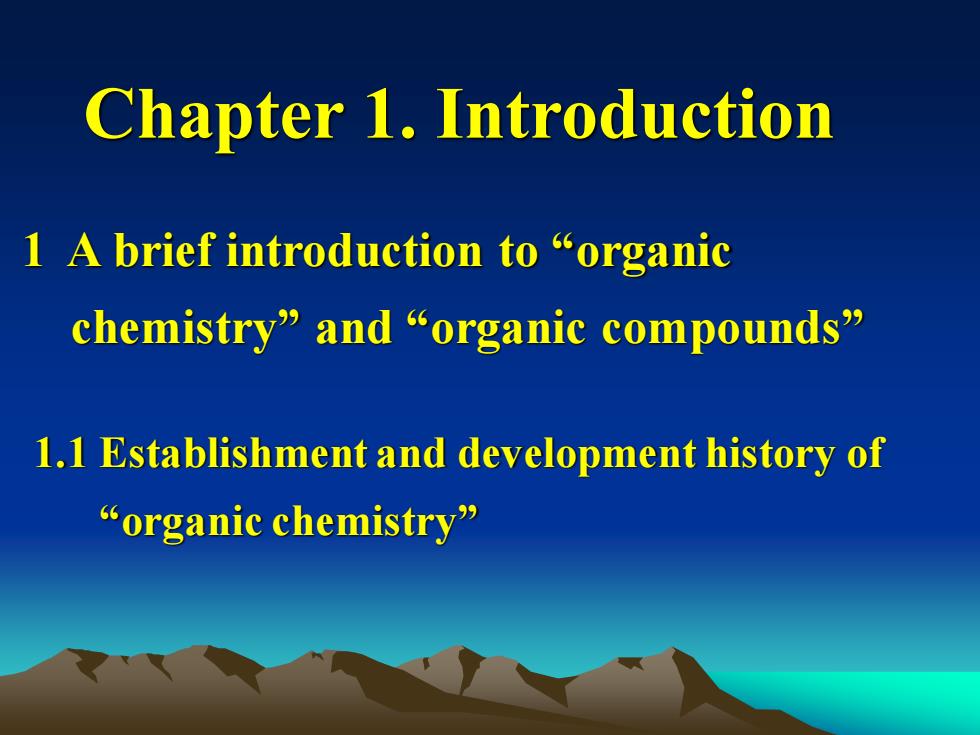 Chapter 1. Introduction

1 A brief introduction to “organic chemistry” and “organic compounds”

1.1 Establishment and development history of “organic chemistry”